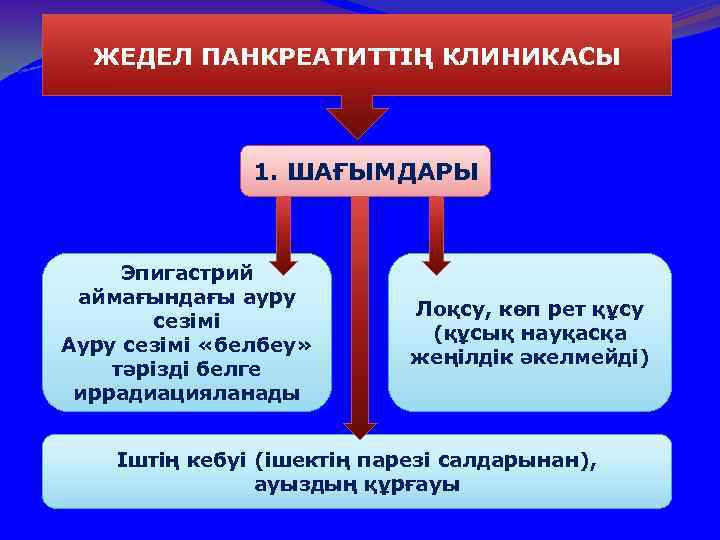 ЖЕДЕЛ ПАНКРЕАТИТТІҢ КЛИНИКАСЫ

1. ШАҒЫМДАРЫ

Эпигастрий аймағындағы ауру сезімі
Ауру сезімі «белбеу» тәрізді белге иррадиацияланады

Лоқсу, көп рет құсу (құсық науқасқа жеңілдік әкелмейді)

Іштің кебуі (ішектің парезі салдарынан), ауыздың құрғауы